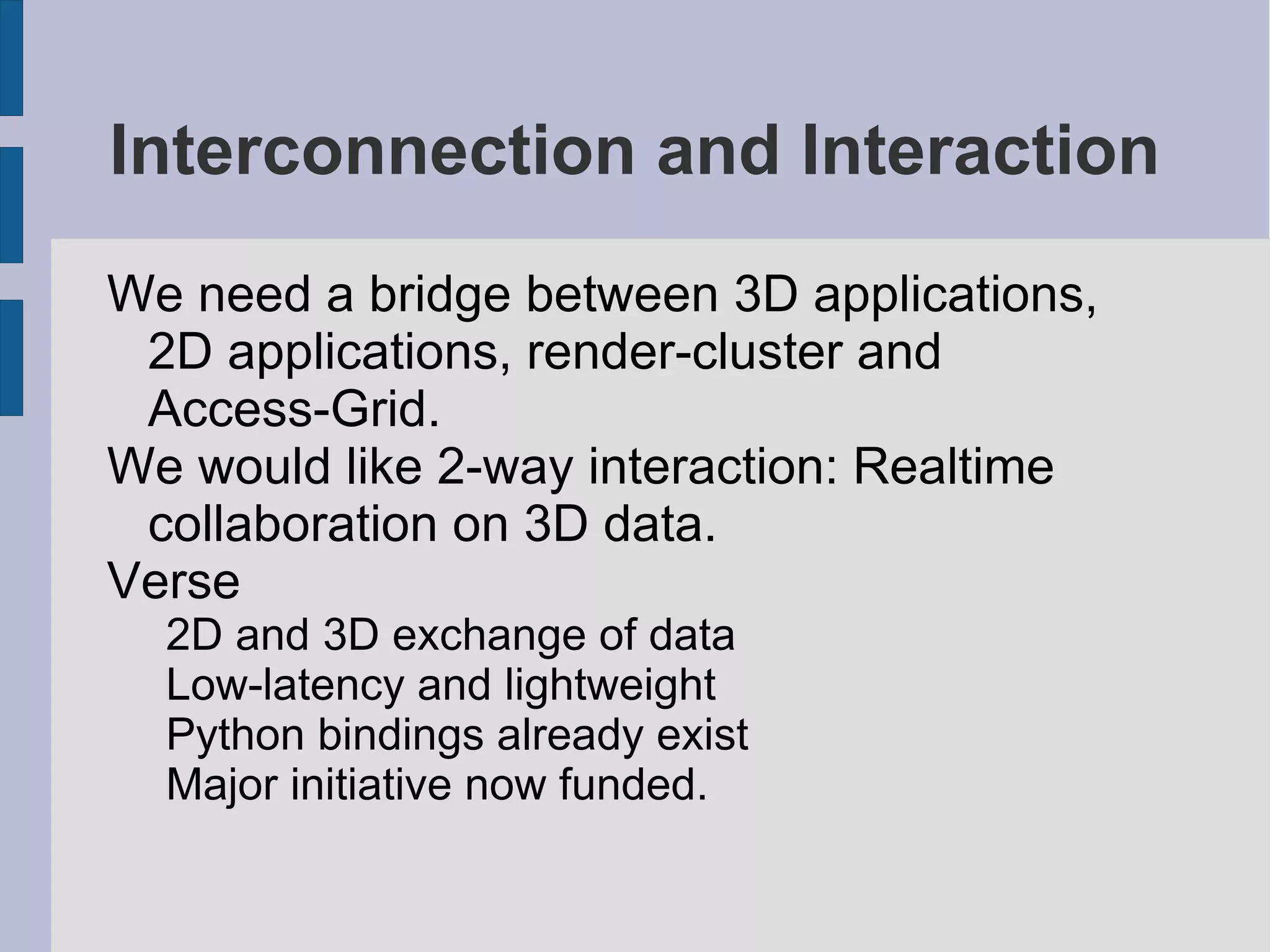 Interconnection and Interaction

We need a bridge between 3D applications, 2D applications, render-cluster and Access-Grid.

We would like 2-way interaction: Realtime collaboration on 3D data.

Verse

2D and 3D exchange of data
Low-latency and lightweight
Python bindings already exist
Major initiative now funded.